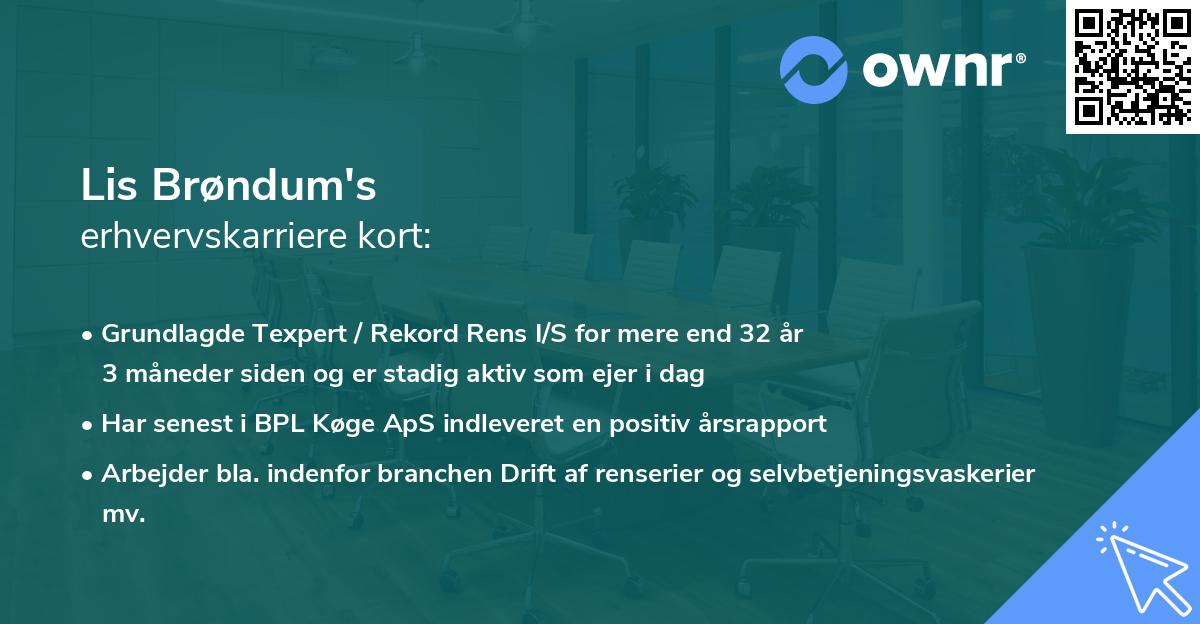 ownr®

Lis Brøndum's
erhvervskarriere kort:

• Grundlagde Texpert / Rekord Rens I/S for mere end 32 år 3 måneder siden og er stadig aktiv som ejer i dag

• Har senest i BPL Køge ApS indleveret en positiv årsrapport

• Arbejder bla. indenfor branchen Drift af renserier og selvbetjeningsvaskerier mv.